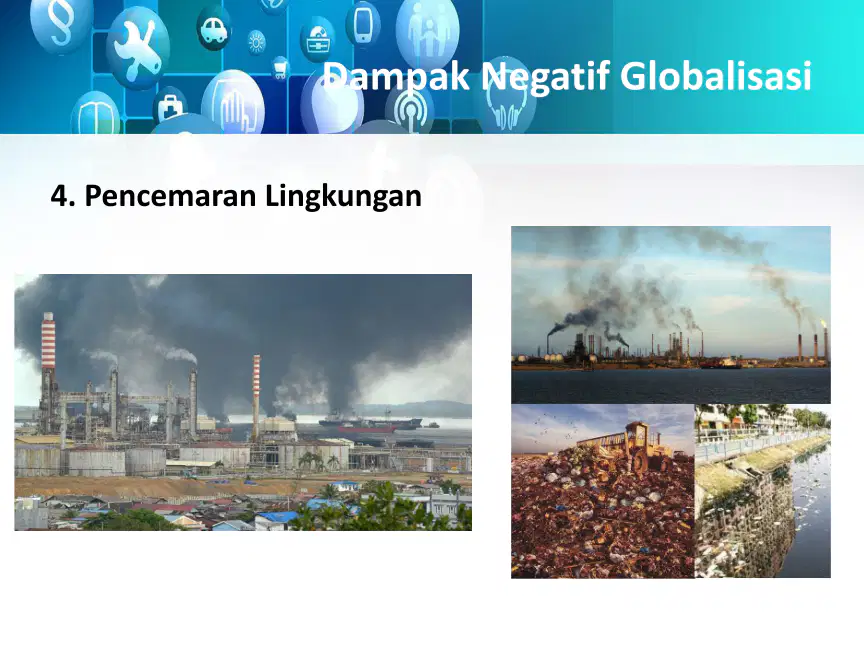 Dampak Negatif Globalisasi

4. Pencemaran Lingkungan